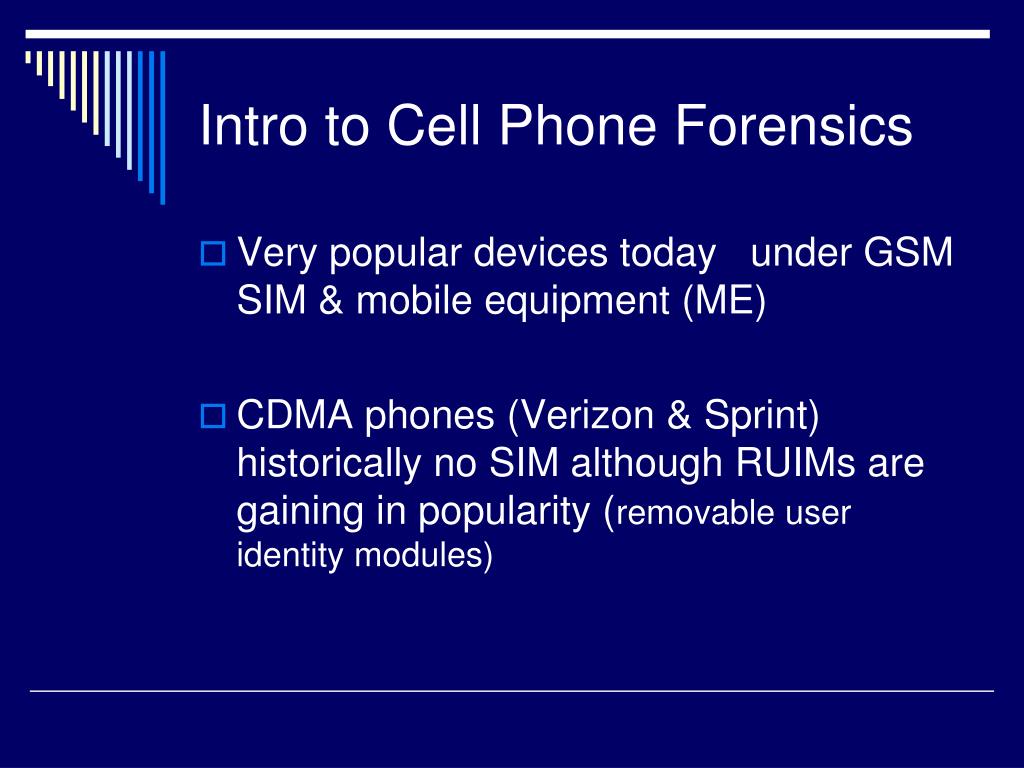 Intro to Cell Phone Forensics

Very popular devices today   under GSM SIM & mobile equipment (ME)

CDMA phones (Verizon & Sprint) historically no SIM although RUIMs are gaining in popularity (removable user identity modules)